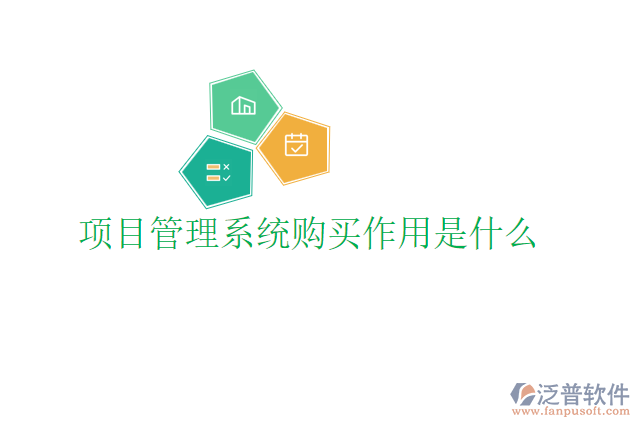 项目管理系统购买作用是什么

泛普软件
www.fanpusoft.com